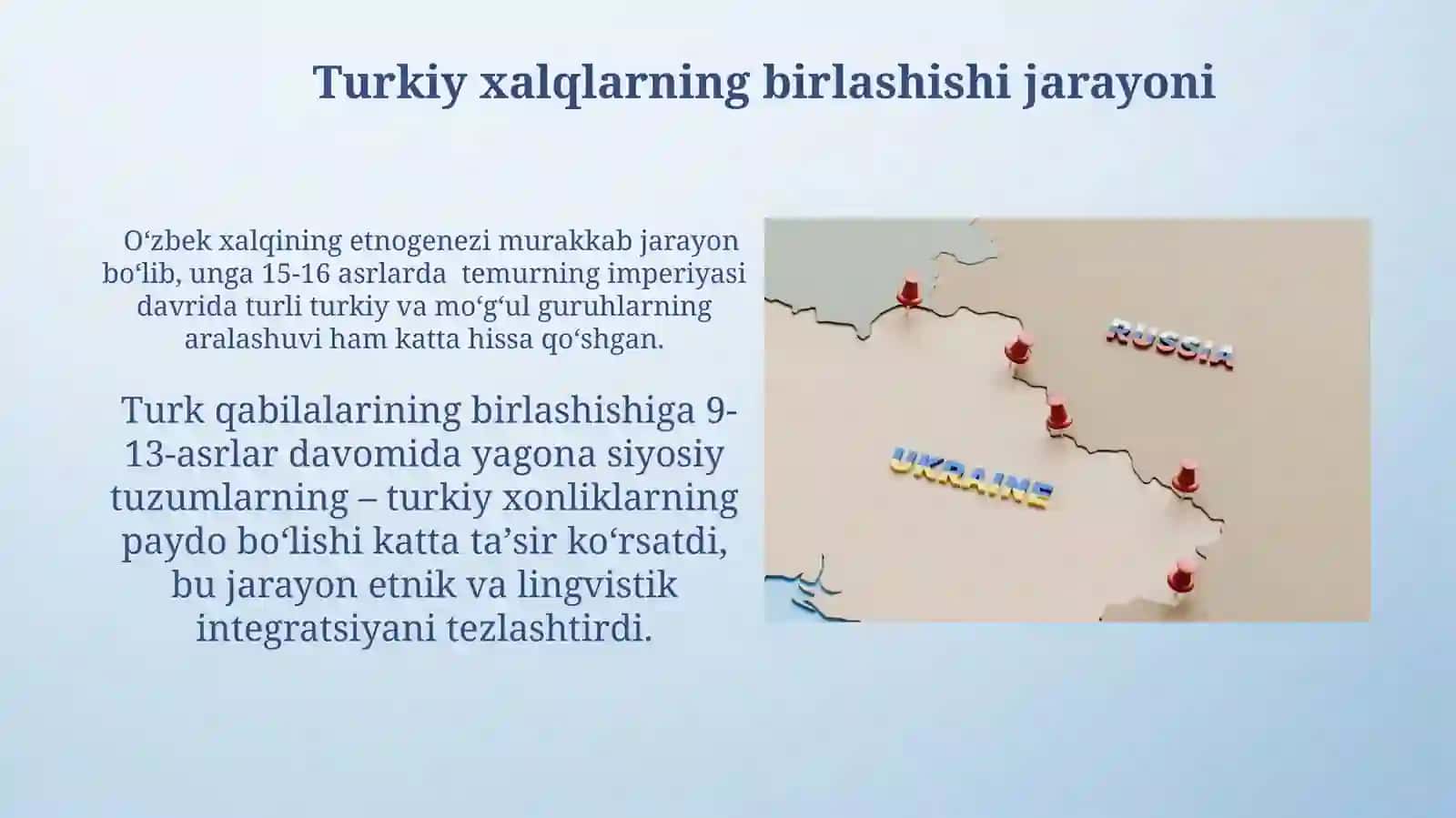 Turkiy xalqlarning birlashishi jarayoni

O‘zbek xalqining etnogenezi murakkab jarayon bo‘lib, unga 15-16 asrlarda temurning imperiyasi davrida turli turkiy va mo‘g‘ul guruhlarning aralashuvi ham katta hissa qo‘shgan.

Turk qabilalarining birlashishiga 9-13-asrlar davomida yagona siyosiy tuzumlarning – turkiy xonliklarning paydo bo‘lishi katta ta’sir ko‘rsatdi, bu jarayon etnik va lingvistik integratsiyani tezlashtirdi.

RUSSIA

UKRAINE